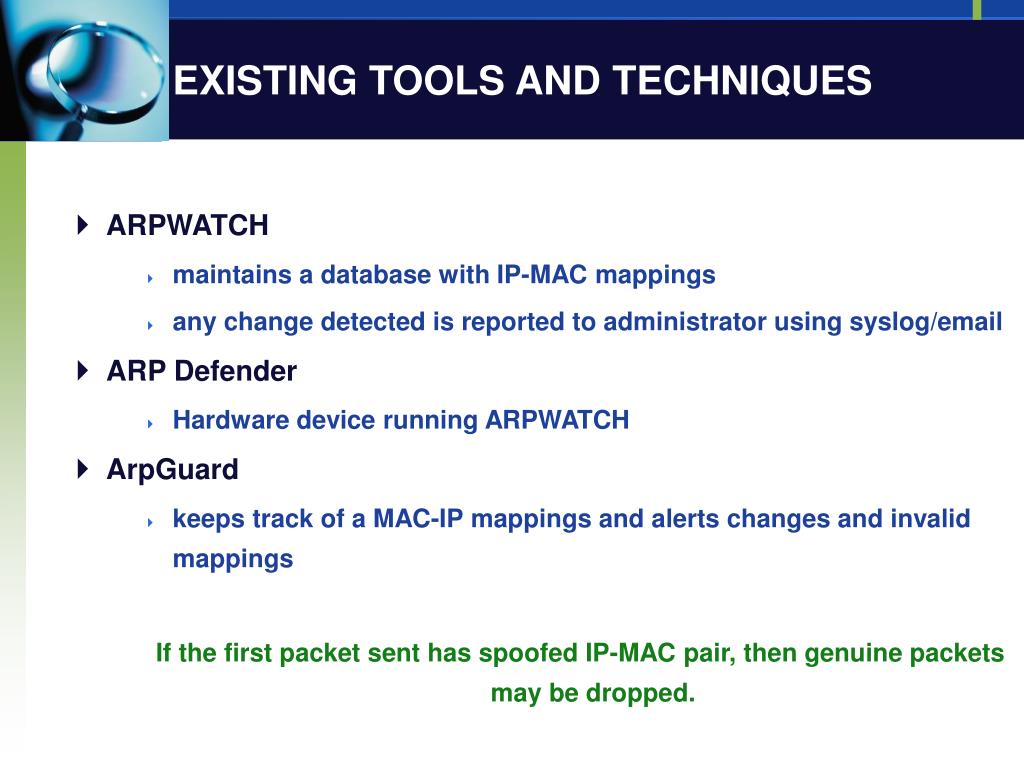 EXISTING TOOLS AND TECHNIQUES

ARPWATCH

maintains a database with IP-MAC mappings

any change detected is reported to administrator using syslog/email

ARP Defender

Hardware device running ARPWATCH

ArpGuard

keeps track of a MAC-IP mappings and alerts changes and invalid mappings

If the first packet sent has spoofed IP-MAC pair, then genuine packets may be dropped.